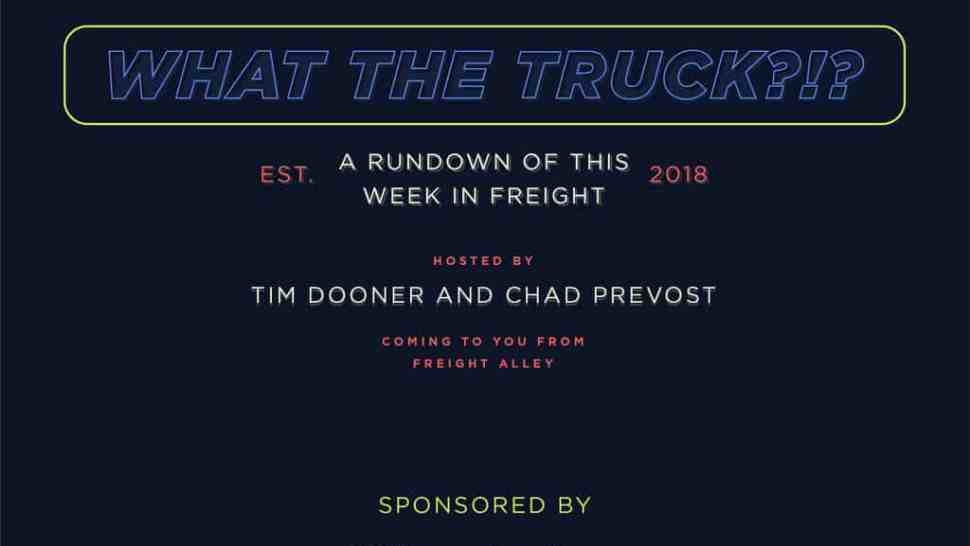 WHAT THE TRUCK?!?

EST. A RUNDOWN OF THIS WEEK IN FREIGHT 2018

HOSTED BY

TIM DOONER AND CHAD PREVOST

COMING TO YOU FROM FREIGHT ALLEY

SPONSORED BY